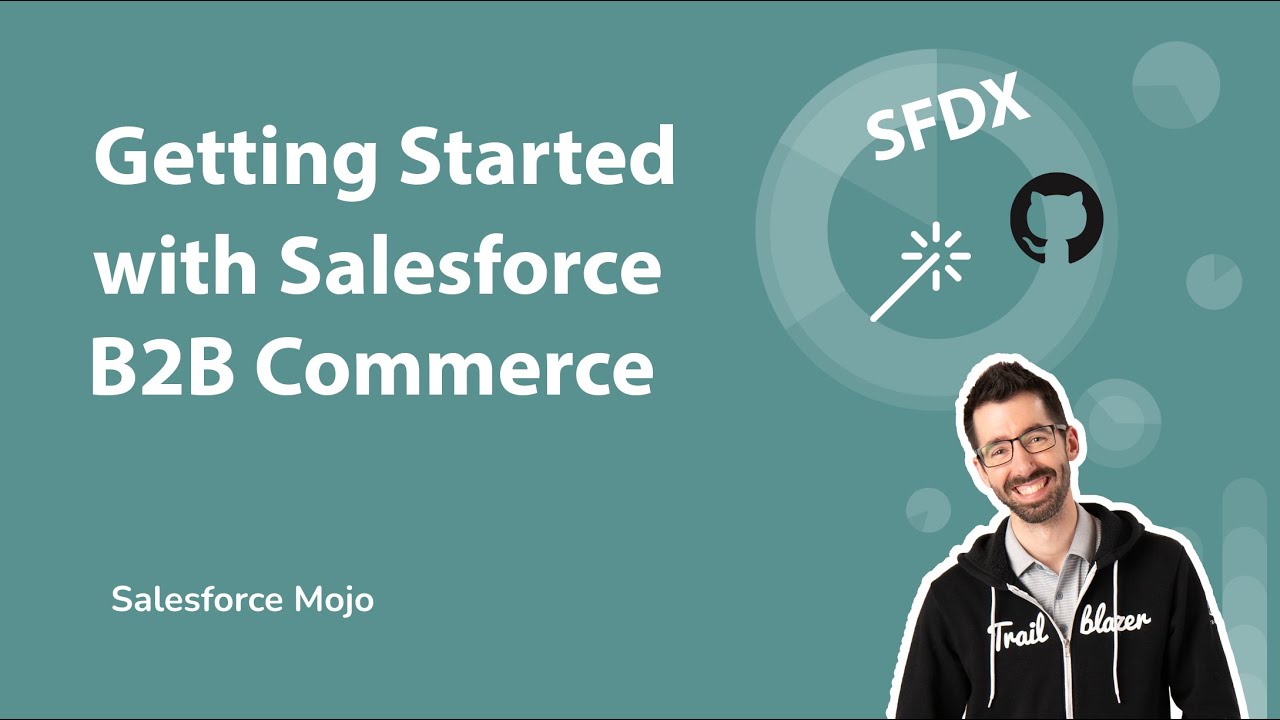 Getting Started with Salesforce B2B Commerce

SFDX

Salesforce Mojo

Trail blazer